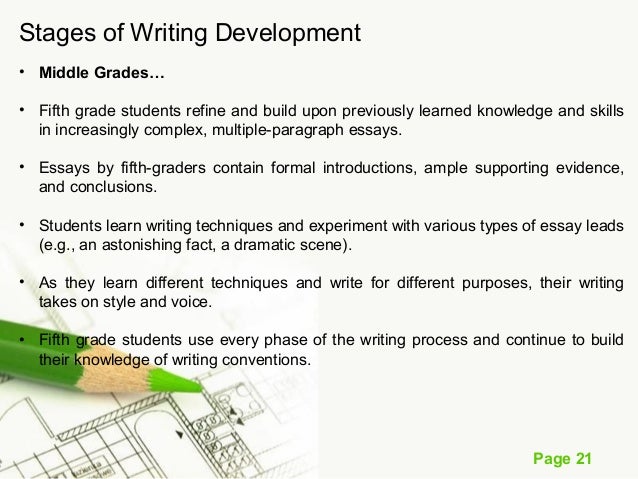 Stages of Writing Development

• Middle Grades…

• Fifth grade students refine and build upon previously learned knowledge and skills in increasingly complex, multiple-paragraph essays.

• Essays by fifth-graders contain formal introductions, ample supporting evidence, and conclusions.

• Students learn writing techniques and experiment with various types of essay leads (e.g., an astonishing fact, a dramatic scene).

• As they learn different techniques and write for different purposes, their writing takes on style and voice.

• Fifth grade students use every phase of the writing process and continue to build their knowledge of writing conventions.

Page 21